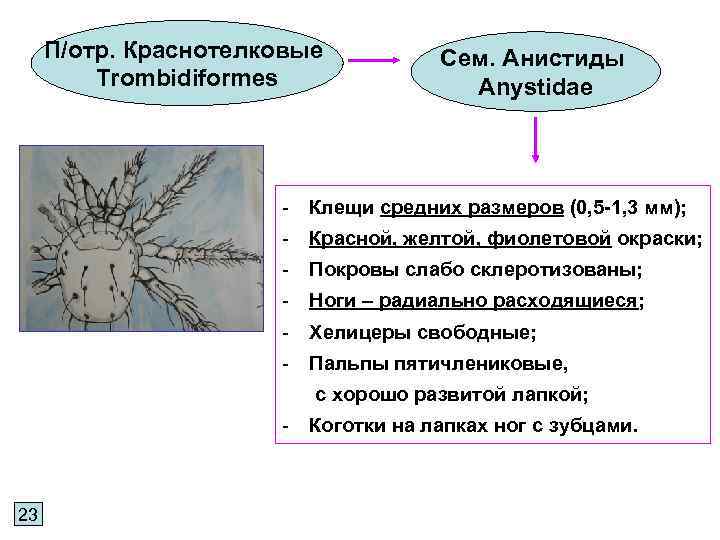 П/отр. Краснотелковые Trombidiformes

Сем. Анистиды Anystidae

- Клещи средних размеров (0,5-1,3 мм);
- Красной, желтой, фиолетовой окраски;
- Покровы слабо склеротизованы;
- Ноги – радиально расходящиеся;
- Хелицеры свободные;
- Пальпы пятичлениковые, с хорошо развитой лапкой;
- Коготки на лапках ног с зубцами.

23